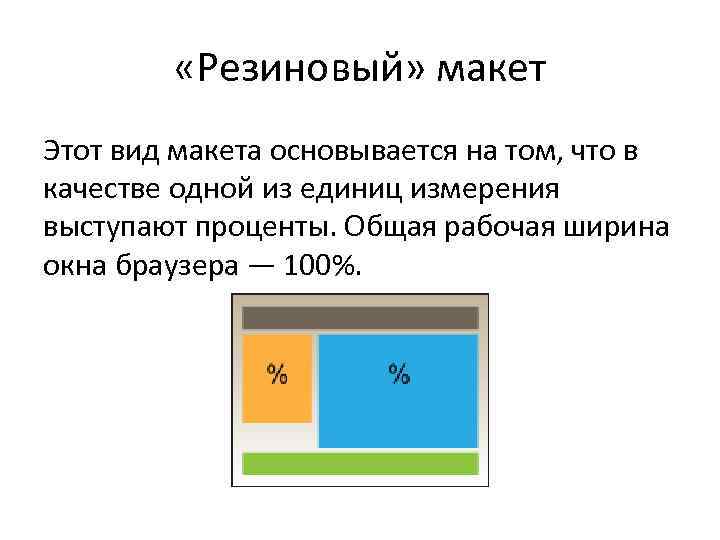 «Резиновый» макет

Этот вид макета основывается на том, что в качестве одной из единиц измерения выступают проценты. Общая рабочая ширина окна браузера — 100%.

%

%